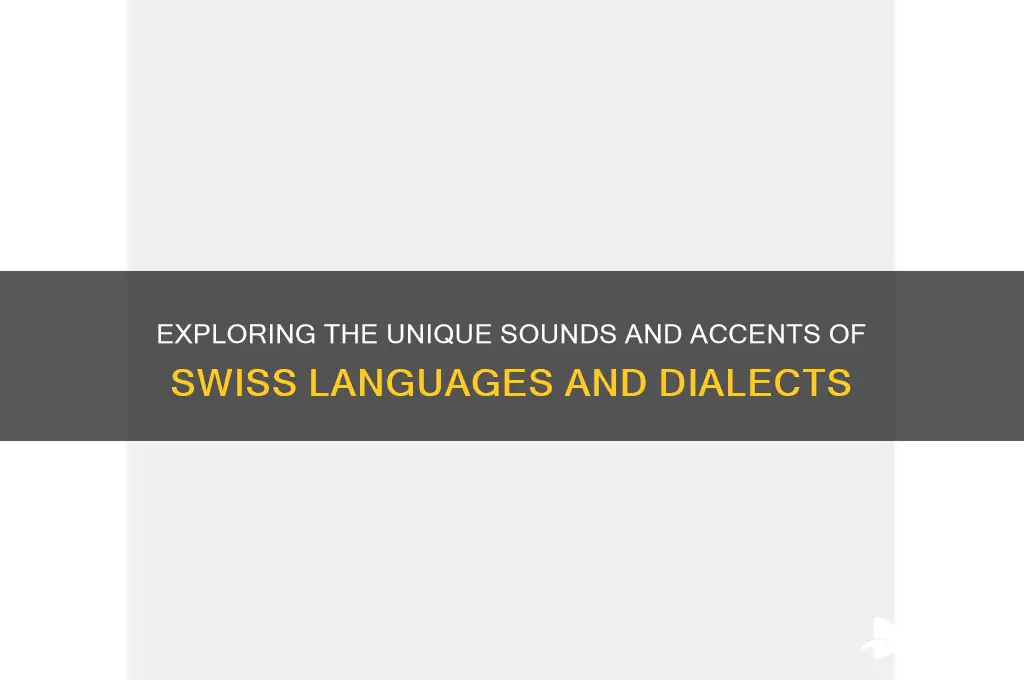 EXPLORING THE UNIQUE SOUNDS AND ACCENTS OF
SWISS LANGUAGES AND DIALECTS